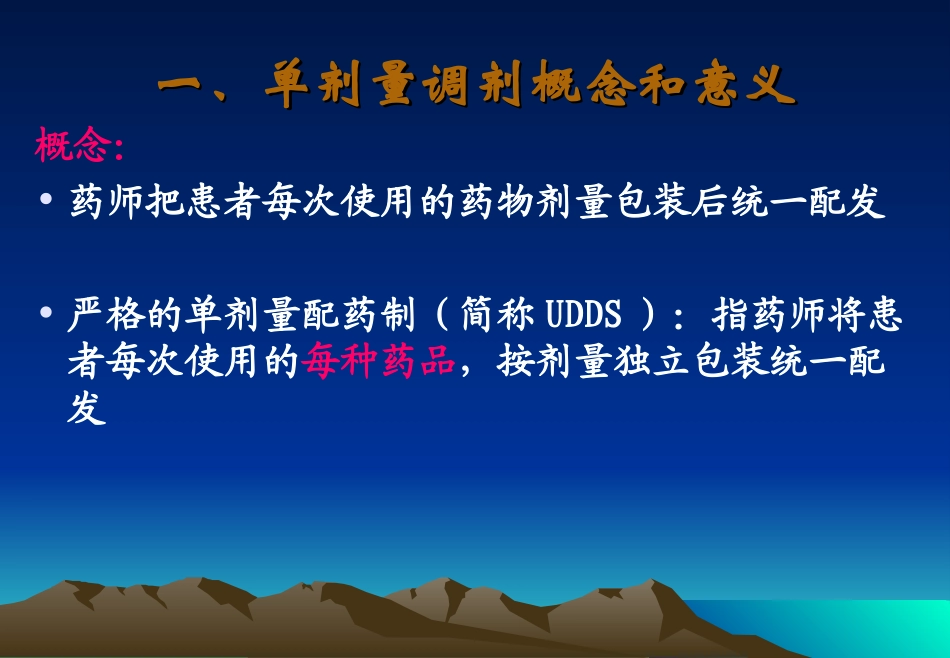 一、单剂量调剂概念和意义

概念:

• 药师把患者每次使用的药物剂量包装后统一配发

• 严格的单剂量配药制（简称 UDDS ）：指药师将患者每次使用的每种药品，按剂量独立包装统一配发